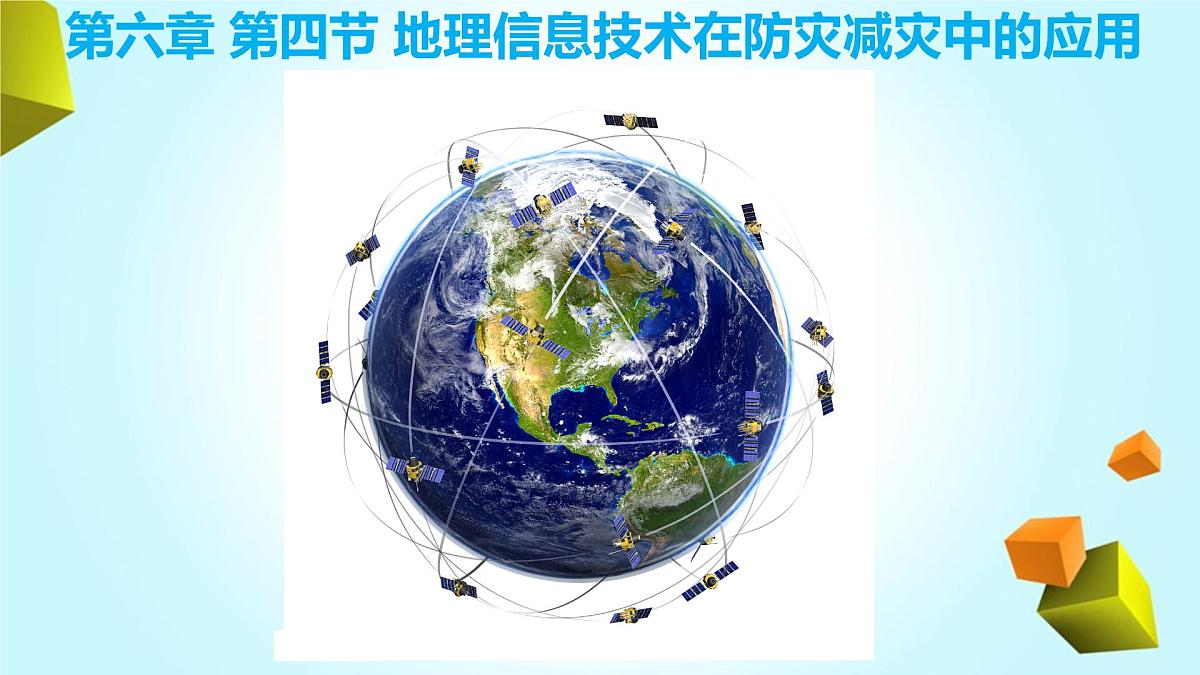 第六章 第四节 地理信息技术在防灾减灾中的应用